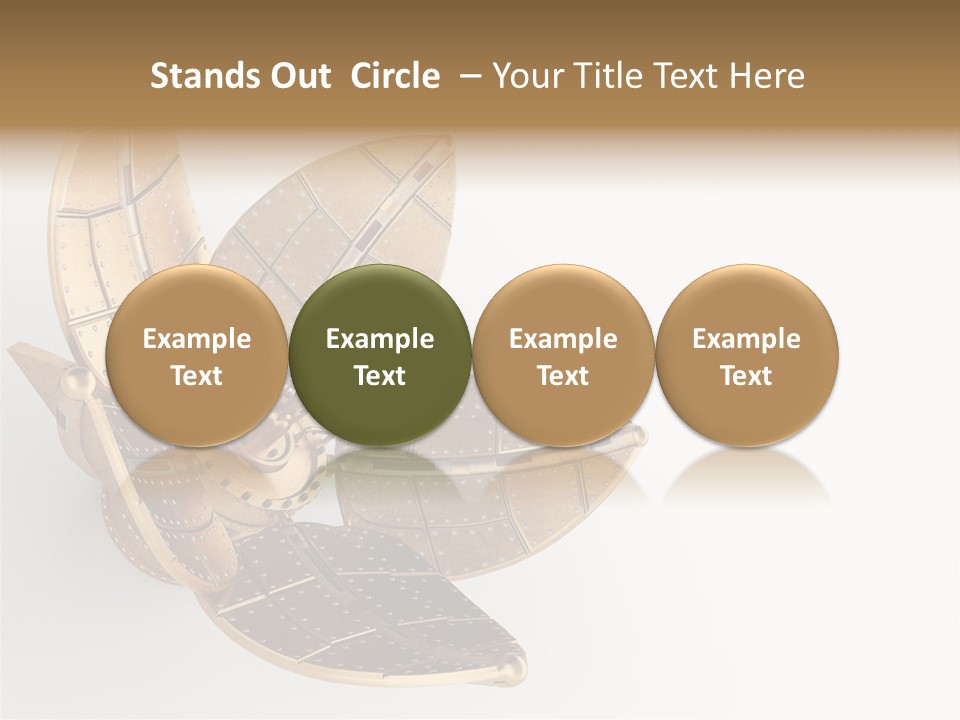 Stands Out Circle – Your Title Text Here

Example Text

Example Text

Example Text

Example Text